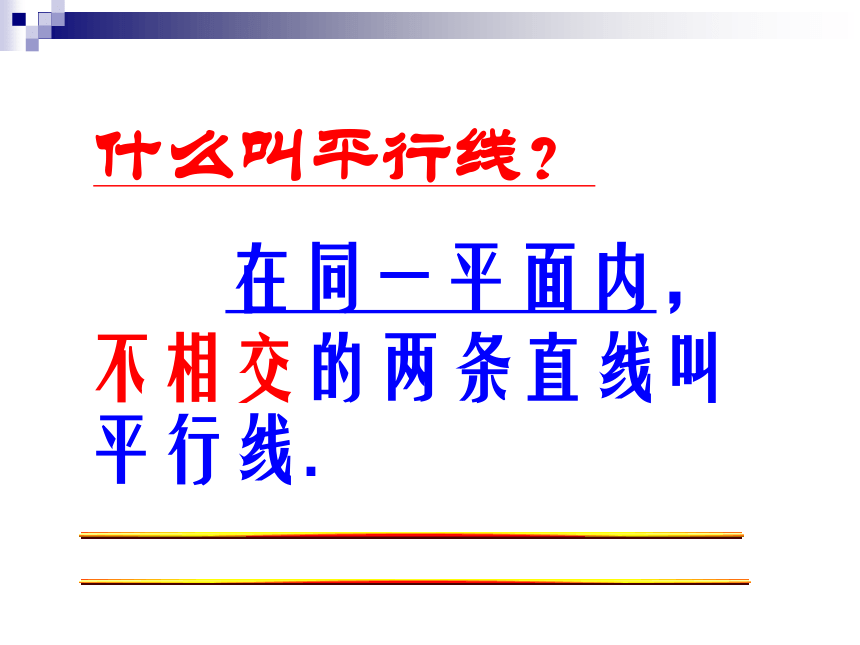 什么叫平行线？

在同一平面内，不相交的两条直线叫平行线.